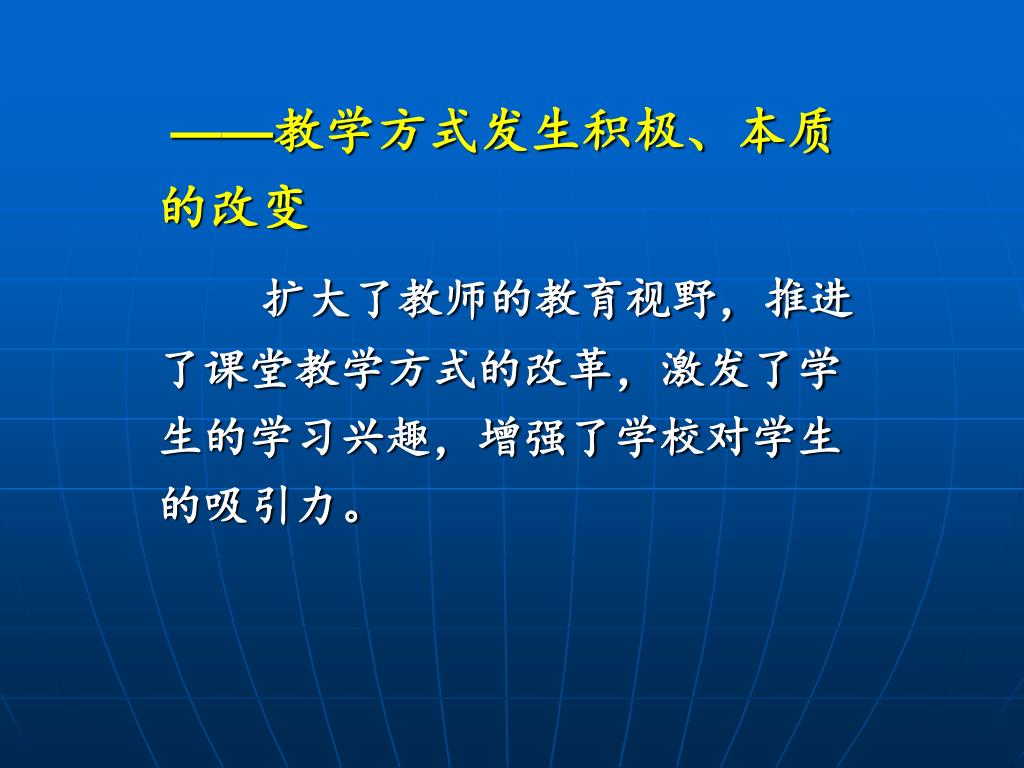 ——教学方式发生积极、本质的改变

扩大了教师的教育视野，推进了课堂教学方式的改革，激发了学生的学习兴趣，增强了学校对学生的吸引力。